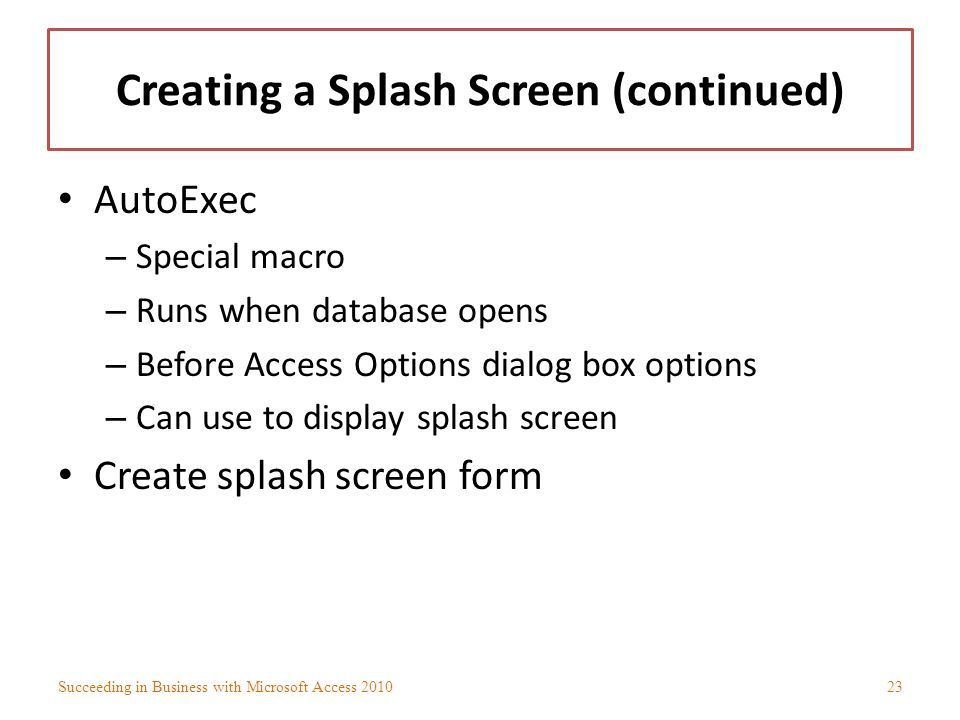 Creating a Splash Screen (continued)

• AutoExec
– Special macro
– Runs when database opens
– Before Access Options dialog box options
– Can use to display splash screen
• Create splash screen form

Succeeding in Business with Microsoft Access 2010

23